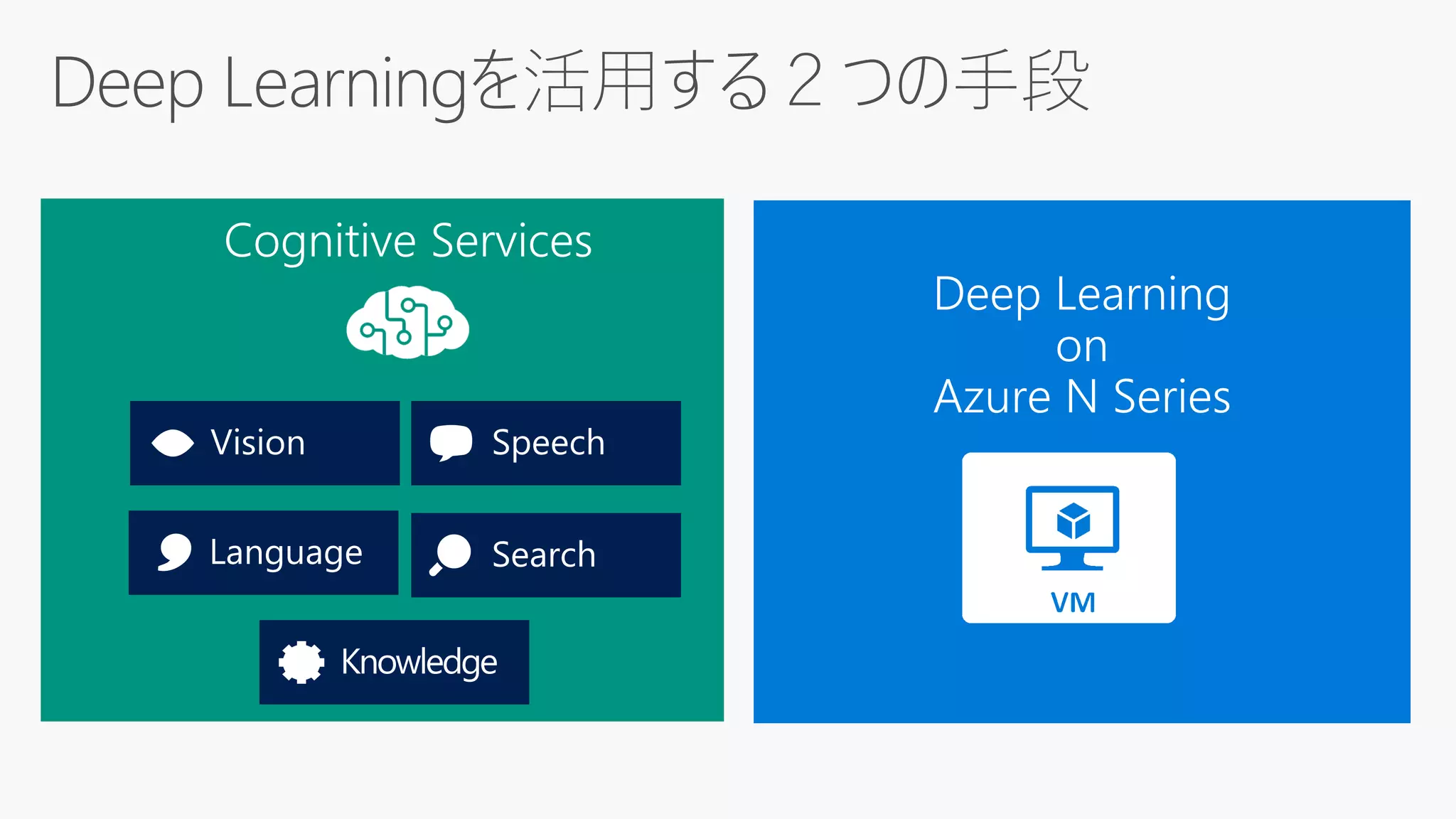 Deep Learningを活用する２つの手段

Cognitive Services

Vision

Speech

Language

Search

Knowledge

Deep Learning
on
Azure N Series

VM